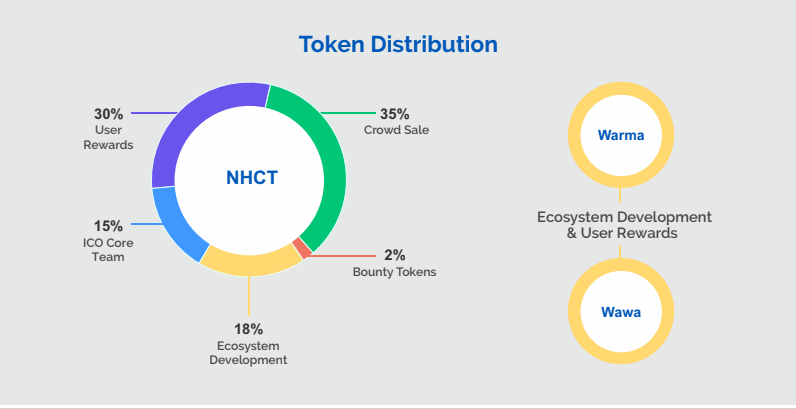 Token Distribution

30%
User Rewards

35%
Crowd Sale

NHCT

15%
ICO Core Team

2%
Bounty Tokens

18%
Ecosystem Development

Warma

Ecosystem Development & User Rewards

Wawa